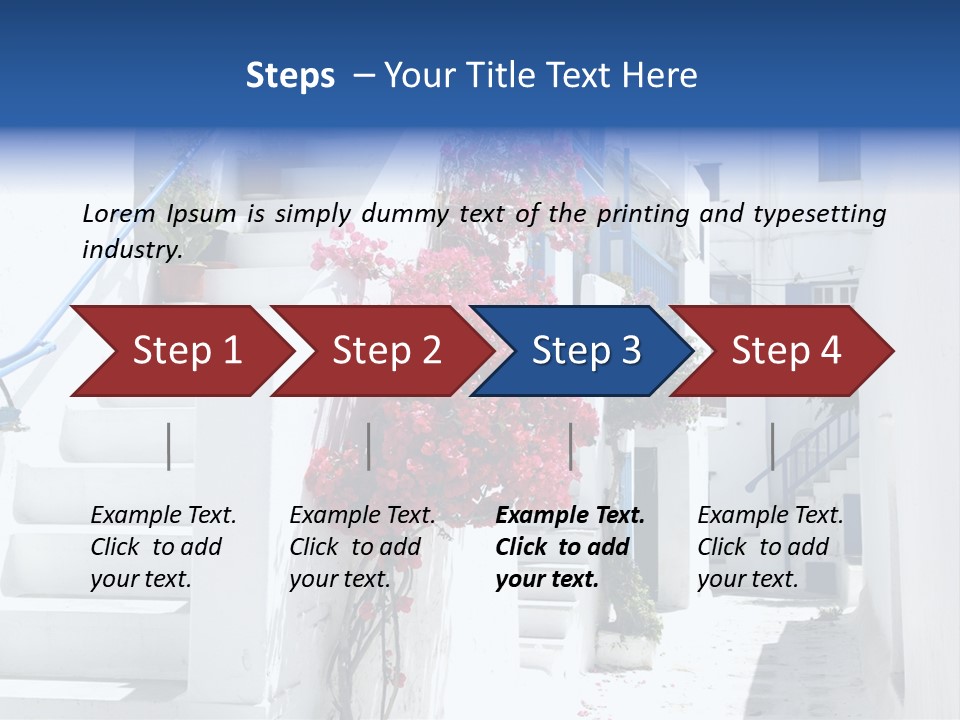 Steps – Your Title Text Here

Lorem Ipsum is simply dummy text of the printing and typesetting industry.

Step 1

Step 2

Step 3

Step 4

Example Text. Click to add your text.

Example Text. Click to add your text.

Example Text. Click to add your text.

Example Text. Click to add your text.